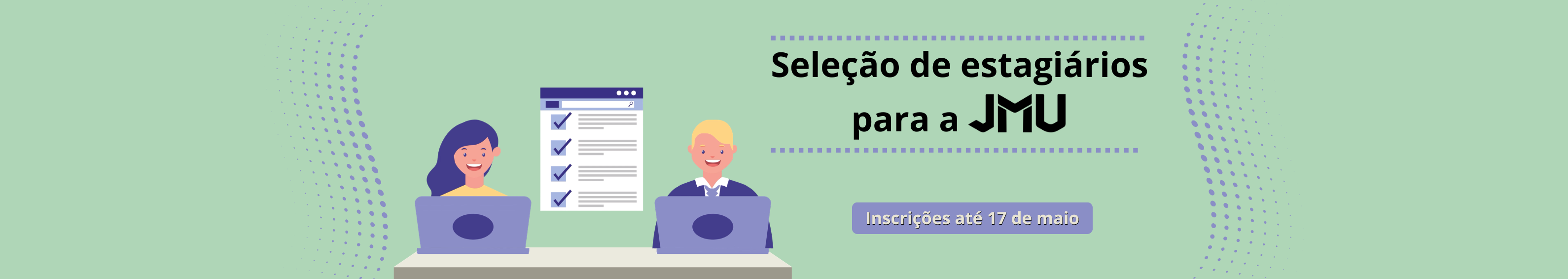 Seleção de estagiários para a JMU

Inscrições até 17 de maio